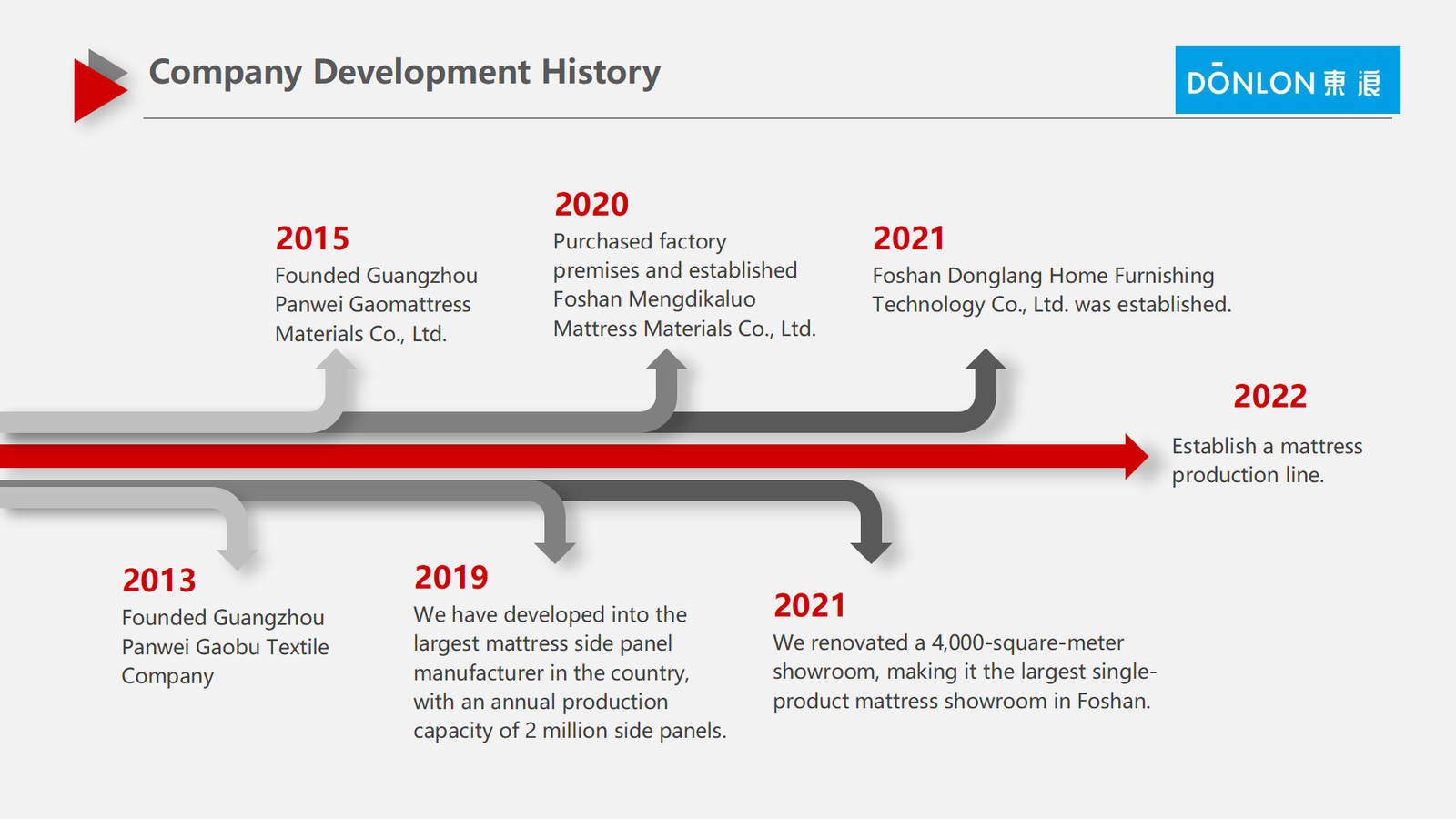 Company Development History

DŌNLON 東浪

2015
Founded Guangzhou Panwei Gaomattress Materials Co., Ltd.

2020
Purchased factory premises and established Foshan Mengdikaluo Mattress Materials Co., Ltd.

2021
Foshan Donglang Home Furnishing Technology Co., Ltd. was established.

2022
Establish a mattress production line.

2013
Founded Guangzhou Panwei Gaobu Textile Company

2019
We have developed into the largest mattress side panel manufacturer in the country, with an annual production capacity of 2 million side panels.

2021
We renovated a 4,000-square-meter showroom, making it the largest single-product mattress showroom in Foshan.